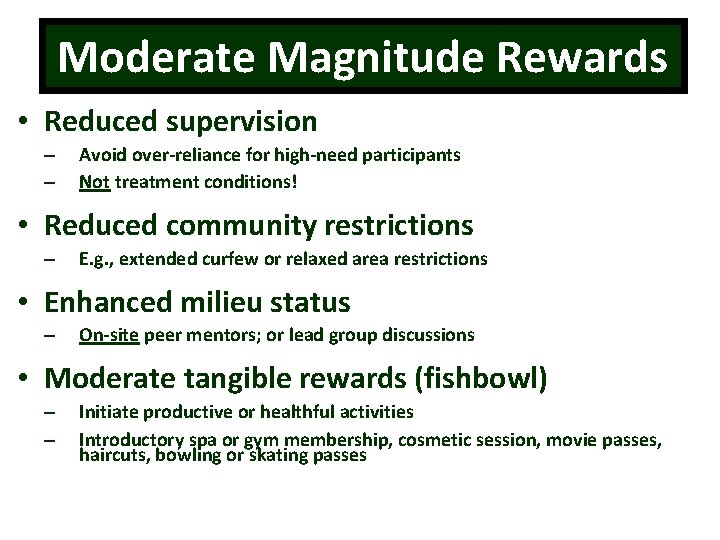 Moderate Magnitude Rewards

• Reduced supervision
– Avoid over-reliance for high-need participants
– Not treatment conditions!

• Reduced community restrictions
– E.g., extended curfew or relaxed area restrictions

• Enhanced milieu status
– On-site peer mentors; or lead group discussions

• Moderate tangible rewards (fishbowl)
– Initiate productive or healthful activities
– Introductory spa or gym membership, cosmetic session, movie passes, haircuts, bowling or skating passes